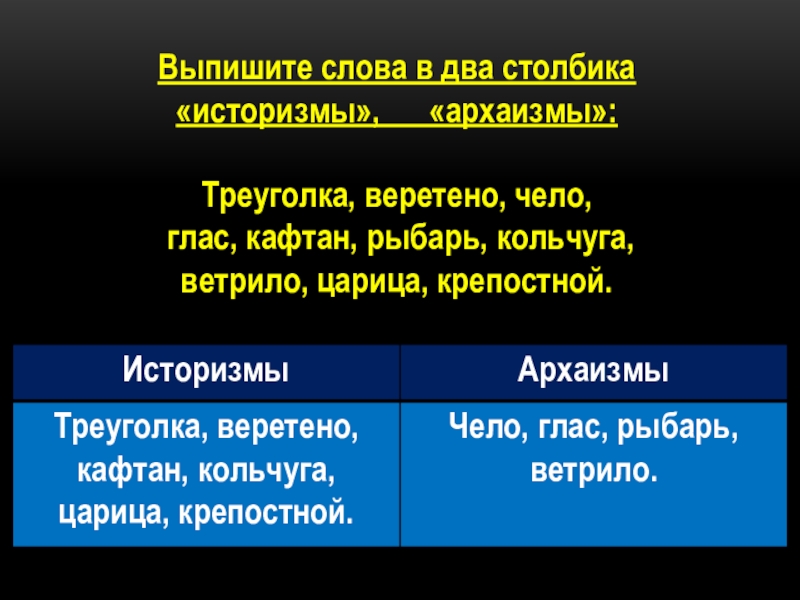 Выпишите слова в два столбика «историзмы»,   «архаизмы»:

Треуголка, веретено, чело, глас, кафтан, рыбарь, кольчуга, ветрило, царица, крепостной.

| Историзмы | Архаизмы |
|---|---|
| Треуголка, веретено, кафтан, кольчуга, царица, крепостной. | Чело, глас, рыбарь, ветрило. |